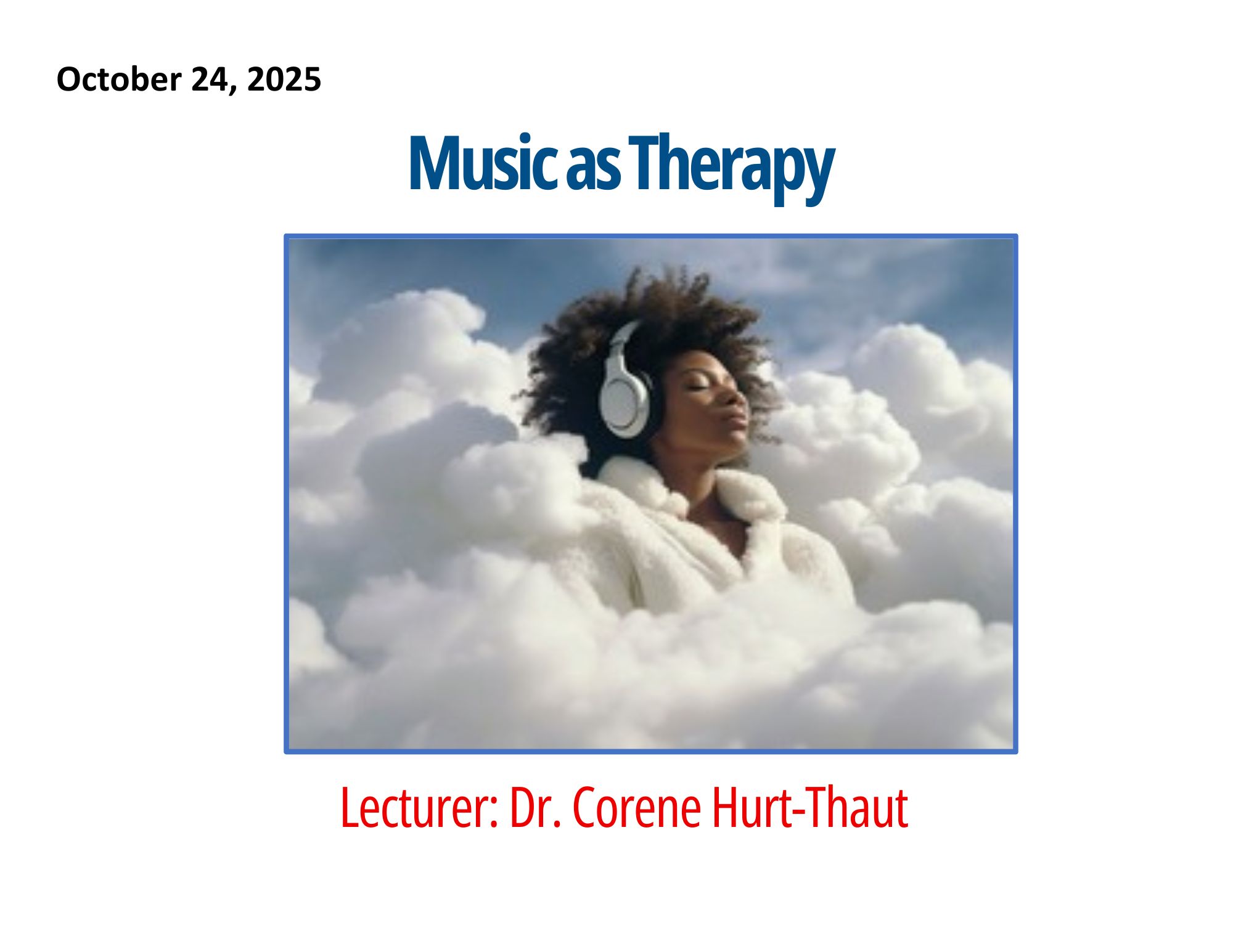 October 24, 2025

Music as Therapy

Lecturer: Dr. Corene Hurt-Thaut